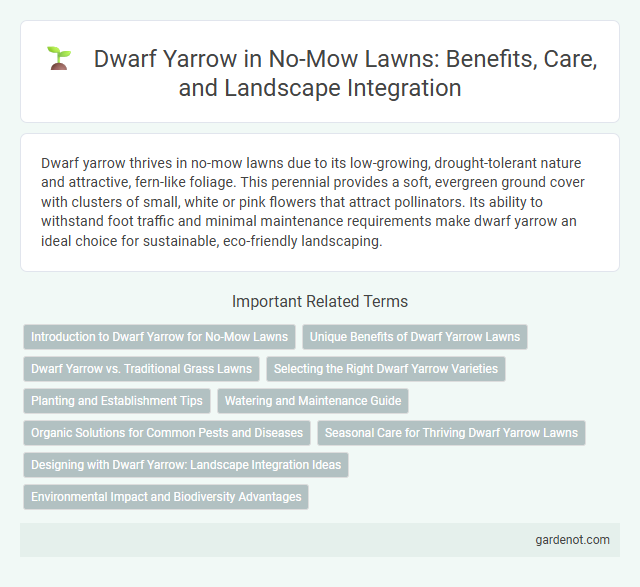 Dwarf Yarrow in No-Mow Lawns: Benefits, Care, and Landscape Integration

Dwarf yarrow thrives in no-mow lawns due to its low-growing, drought-tolerant nature and attractive, fern-like foliage. This perennial provides a soft, evergreen ground cover with clusters of small, white or pink flowers that attract pollinators. Its ability to withstand foot traffic and minimal maintenance requirements make dwarf yarrow an ideal choice for sustainable, eco-friendly landscaping.

Important Related Terms

Introduction to Dwarf Yarrow for No-Mow Lawns
Unique Benefits of Dwarf Yarrow Lawns
Dwarf Yarrow vs. Traditional Grass Lawns
Selecting the Right Dwarf Yarrow Varieties
Planting and Establishment Tips
Watering and Maintenance Guide
Organic Solutions for Common Pests and Diseases
Seasonal Care for Thriving Dwarf Yarrow Lawns
Designing with Dwarf Yarrow: Landscape Integration Ideas
Environmental Impact and Biodiversity Advantages

gardenot.com